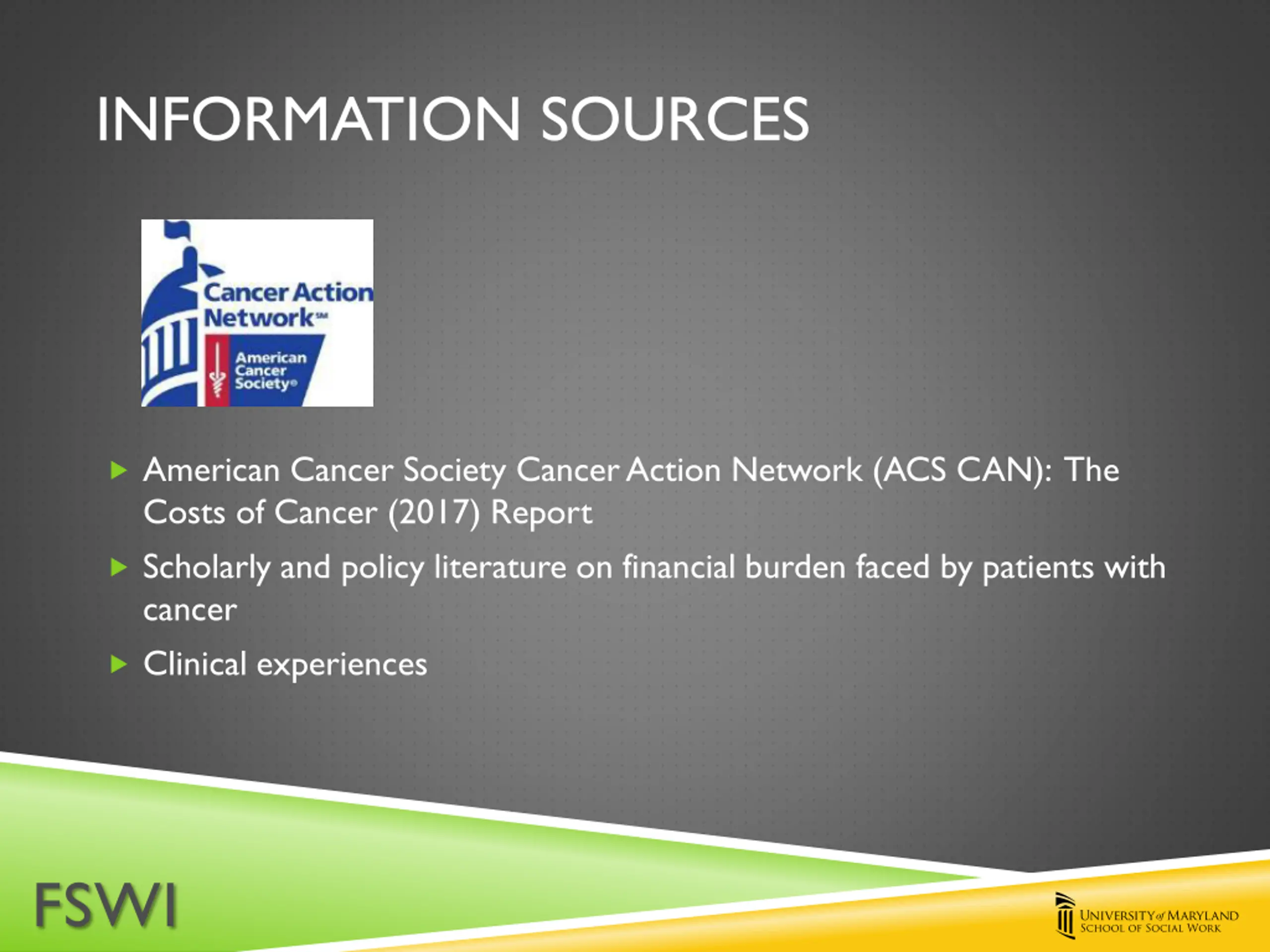 INFORMATION SOURCES

Cancer Action Network℠
American Cancer Society®

American Cancer Society Cancer Action Network (ACS CAN): The Costs of Cancer (2017) Report

Scholarly and policy literature on financial burden faced by patients with cancer

Clinical experiences

FSWI

UNIVERSITY of MARYLAND
SCHOOL OF SOCIAL WORK